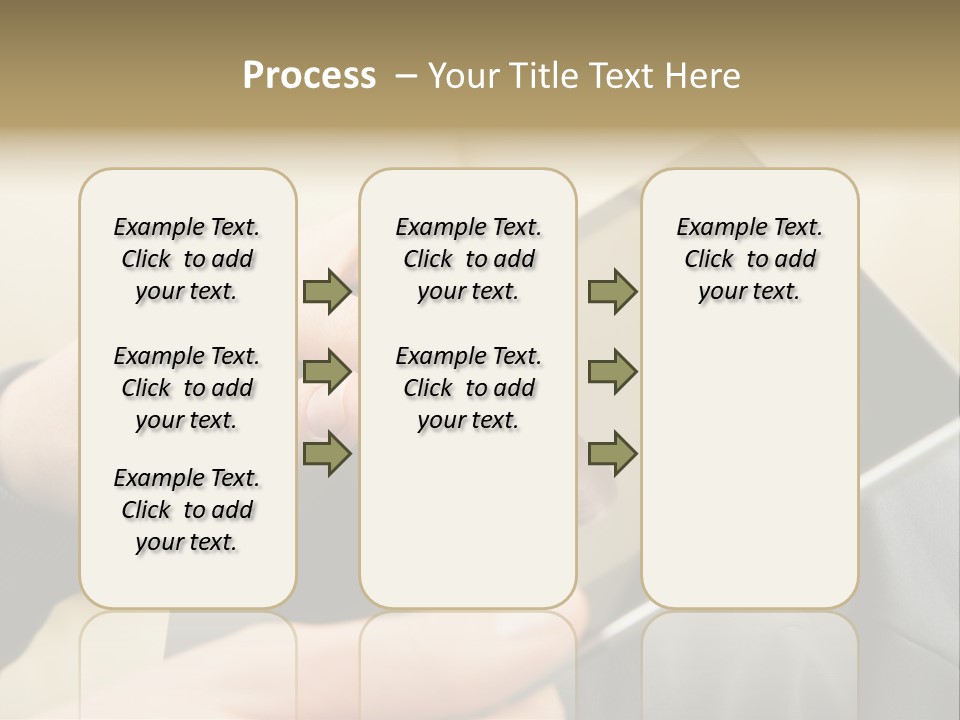 Process – Your Title Text Here

Example Text. Click to add your text.

Example Text. Click to add your text.

Example Text. Click to add your text.

Example Text. Click to add your text.

Example Text. Click to add your text.

Example Text. Click to add your text.